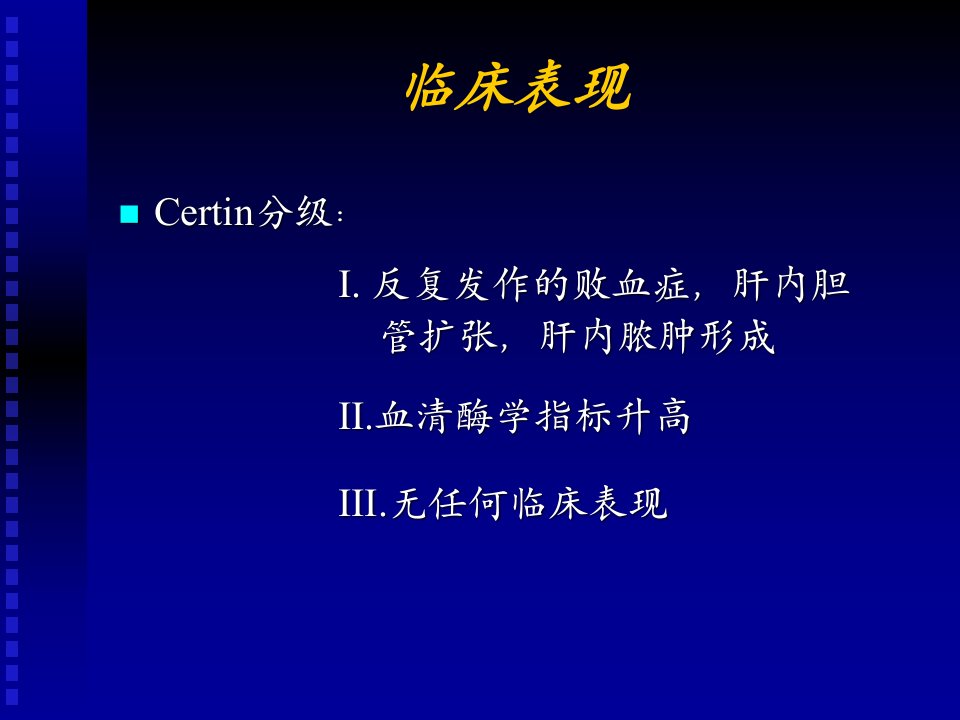 临床表现

Certin分级：

I. 反复发作的败血症，肝内胆管扩张，肝内脓肿形成

II.血清酶学指标升高

III.无任何临床表现